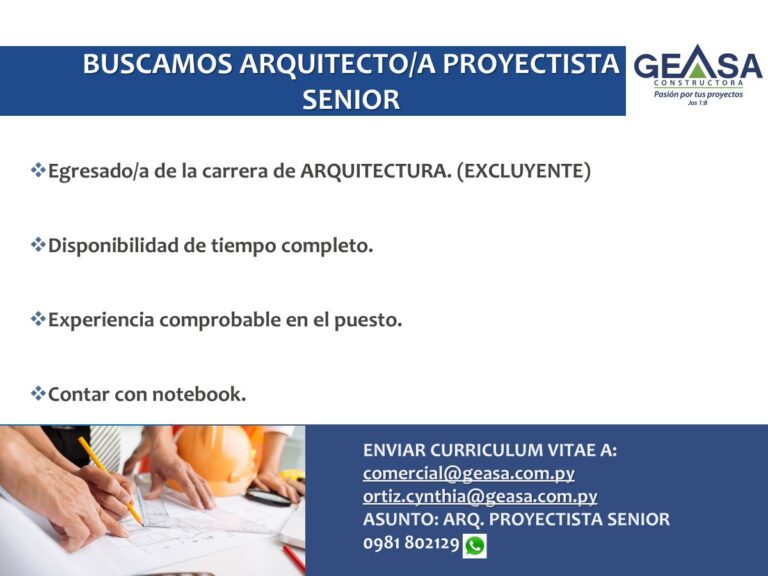 BUSCAMOS ARQUITECTO/A PROYECTISTA SENIOR

GEASA
CONSTRUCTORA
Pasión por tus proyectos
Jos 1:8

❖Egresado/a de la carrera de ARQUITECTURA. (EXCLUYENTE)

❖Disponibilidad de tiempo completo.

❖Experiencia comprobable en el puesto.

❖Contar con notebook.

ENVIAR CURRICULUM VITAE A:
comercial@geasa.com.py
ortiz.cynthia@geasa.com.py
ASUNTO: ARQ. PROYECTISTA SENIOR
0981 802129